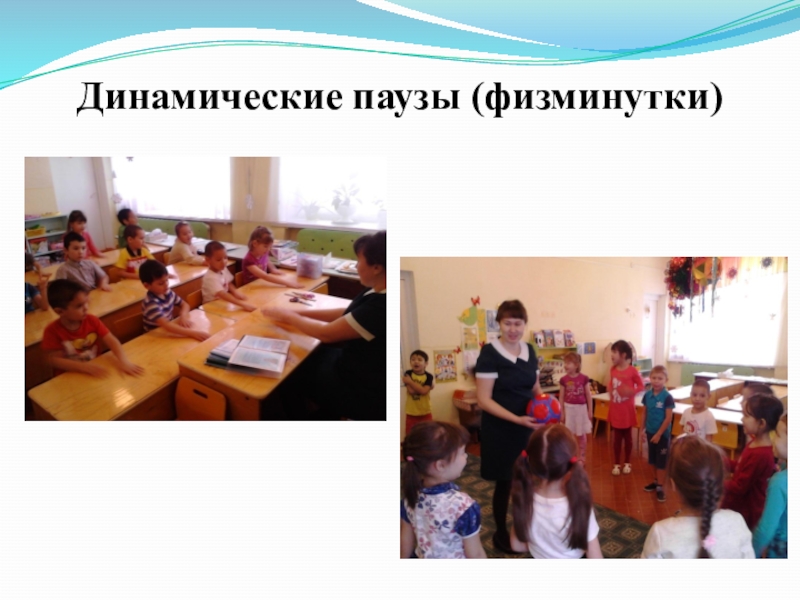 Динамические паузы (физминутки)